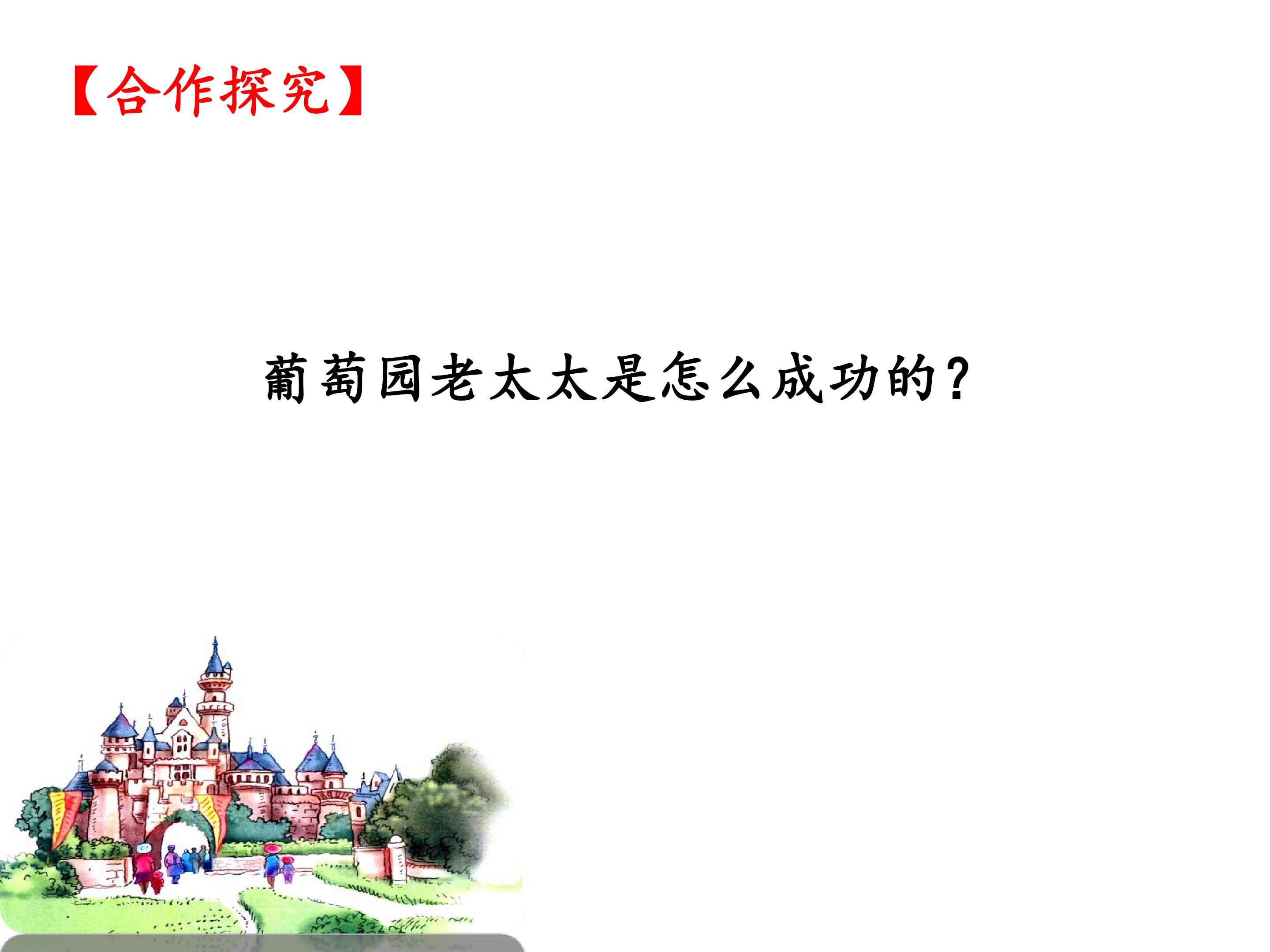 【合作探究】

葡萄园老太太是怎么成功的？